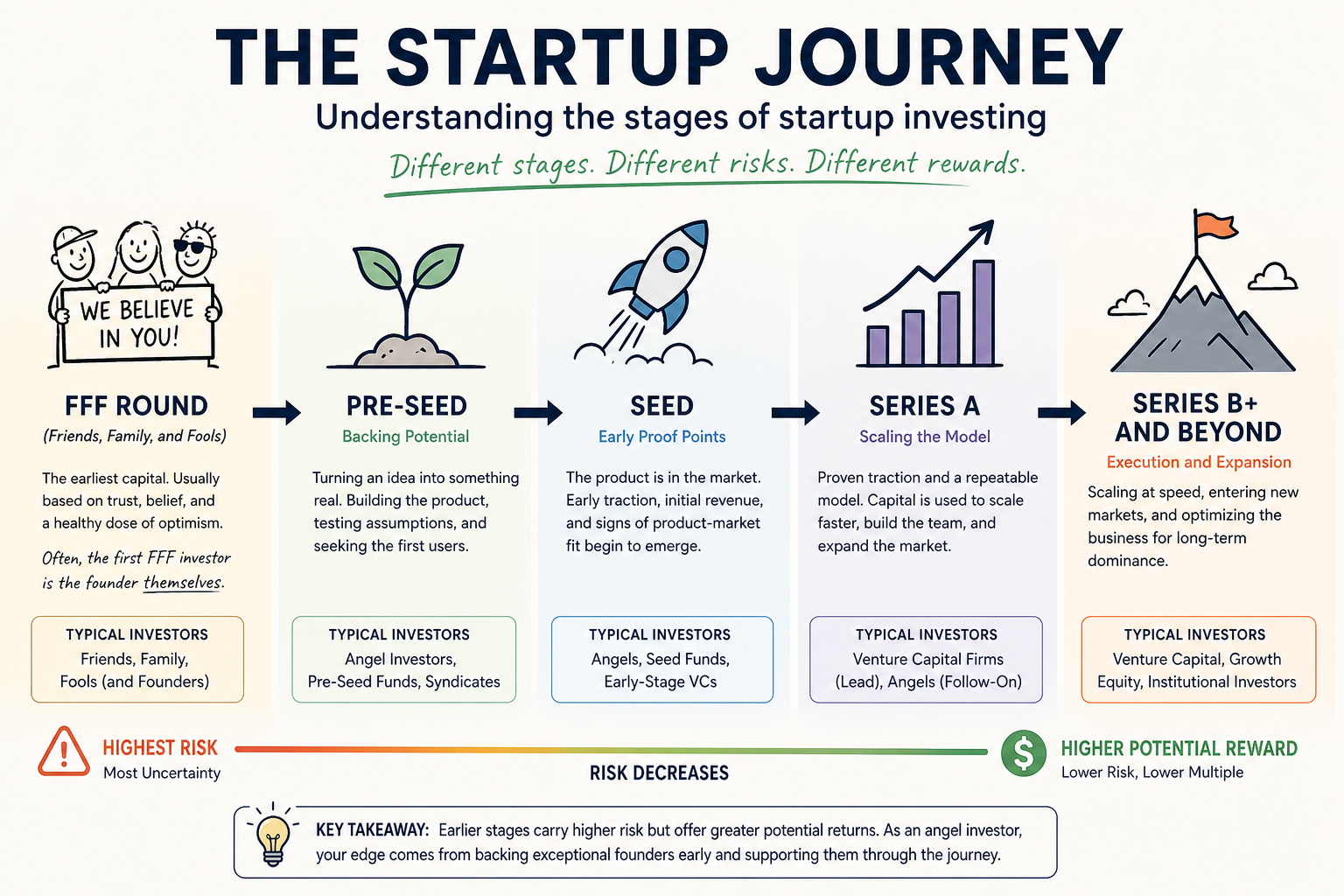 THE STARTUP JOURNEY

Understanding the stages of startup investing

Different stages. Different risks. Different rewards.

WE BELIEVE IN YOU!

FFF ROUND
(Friends, Family, and Fools)

The earliest capital. Usually based on trust, belief, and a healthy dose of optimism.

Often, the first FFF investor is the founder themselves.

TYPICAL INVESTORS
Friends, Family, Fools (and Founders)

PRE-SEED
Backing Potential

Turning an idea into something real. Building the product, testing assumptions, and seeking the first users.

TYPICAL INVESTORS
Angel Investors, Pre-Seed Funds, Syndicates

SEED
Early Proof Points

The product is in the market. Early traction, initial revenue, and signs of product-market fit begin to emerge.

TYPICAL INVESTORS
Angels, Seed Funds, Early-Stage VCs

SERIES A
Scaling the Model

Proven traction and a repeatable model. Capital is used to scale faster, build the team, and expand the market.

TYPICAL INVESTORS
Venture Capital Firms (Lead), Angels (Follow-On)

SERIES B+ AND BEYOND
Execution and Expansion

Scaling at speed, entering new markets, and optimizing the business for long-term dominance.

TYPICAL INVESTORS
Venture Capital, Growth Equity, Institutional Investors

HIGHEST RISK
Most Uncertainty

RISK DECREASES

HIGHER POTENTIAL REWARD
Lower Risk, Lower Multiple

KEY TAKEAWAY: Earlier stages carry higher risk but offer greater potential returns. As an angel investor, your edge comes from backing exceptional founders early and supporting them through the journey.